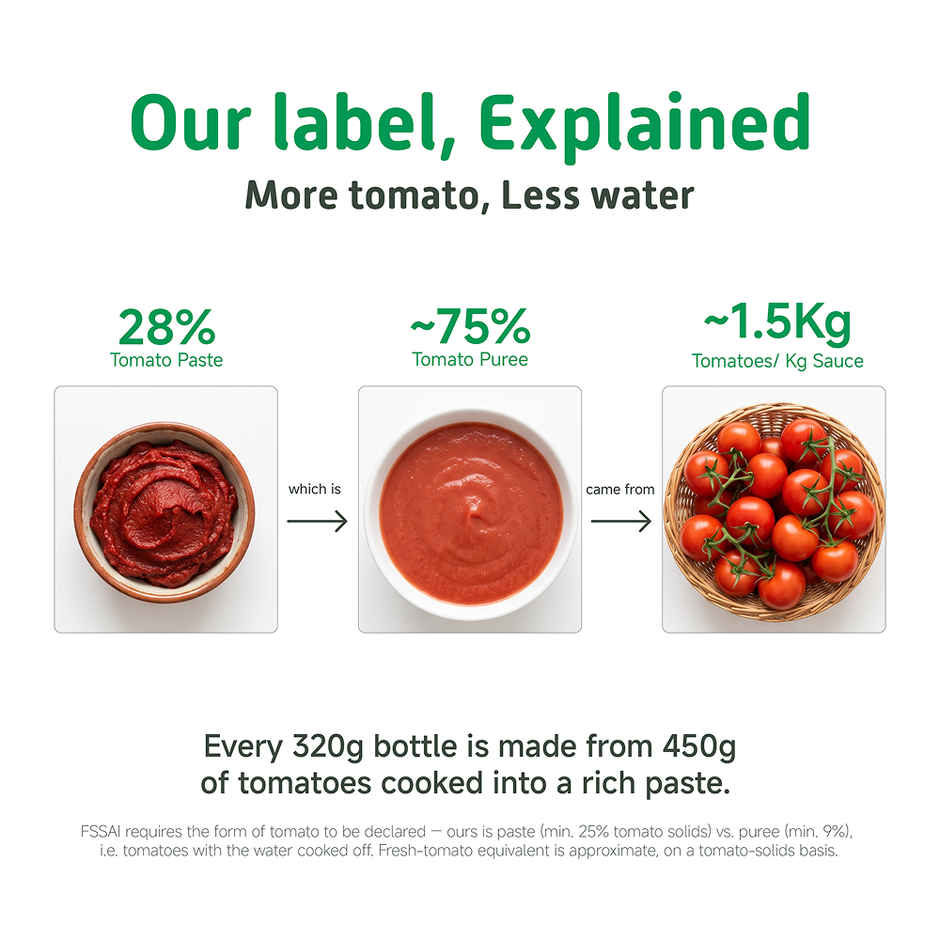 Our label, Explained

More tomato, Less water

28%
Tomato Paste

which is

~75%
Tomato Puree

came from

~1.5Kg
Tomatoes/ Kg Sauce

Every 320g bottle is made from 450g of tomatoes cooked into a rich paste.

FSSAI requires the form of tomato to be declared — ours is paste (min. 25% tomato solids) vs. puree (min. 9%), i.e. tomatoes with the water cooked off. Fresh-tomato equivalent is approximate, on a tomato-solids basis.